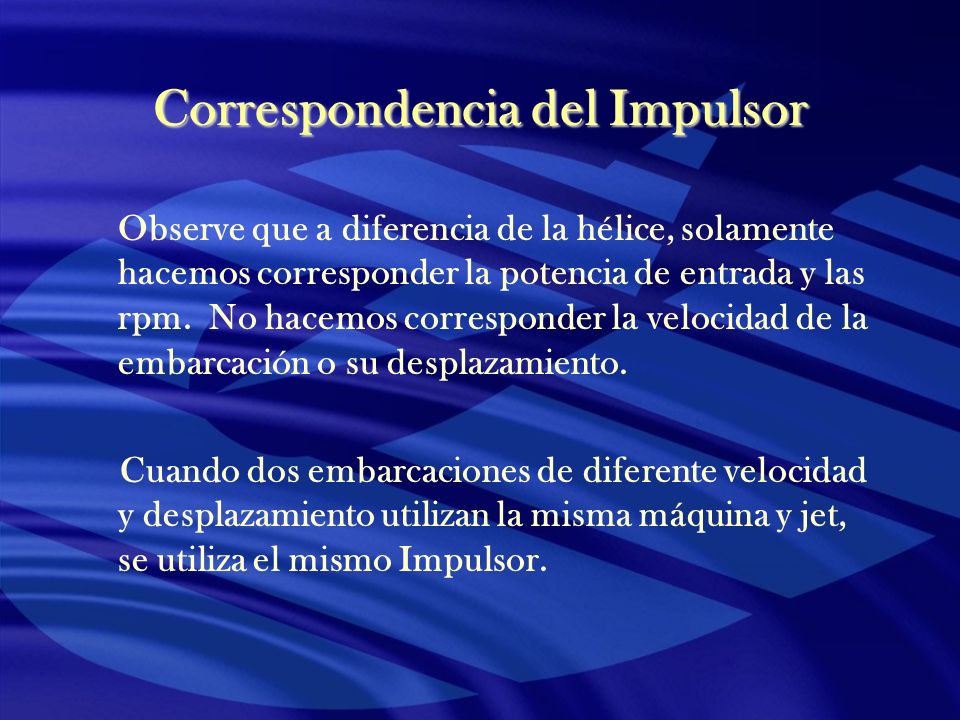 Correspondencia del Impulsor

Observe que a diferencia de la hélice, solamente hacemos corresponder la potencia de entrada y las rpm. No hacemos corresponder la velocidad de la embarcación o su desplazamiento.

Cuando dos embarcaciones de diferente velocidad y desplazamiento utilizan la misma máquina y jet, se utiliza el mismo Impulsor.